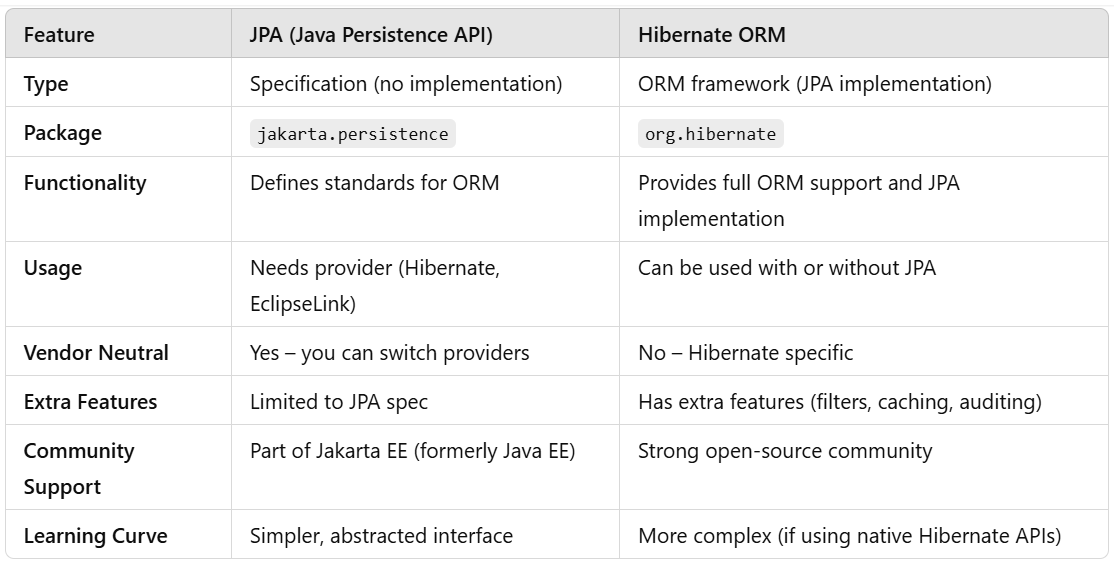 | Feature | JPA (Java Persistence API) | Hibernate ORM |
|---|---|---|
| Type | Specification (no implementation) | ORM framework (JPA implementation) |
| Package | jakarta.persistence | org.hibernate |
| Functionality | Defines standards for ORM | Provides full ORM support and JPA implementation |
| Usage | Needs provider (Hibernate, EclipseLink) | Can be used with or without JPA |
| Vendor Neutral | Yes – you can switch providers | No – Hibernate specific |
| Extra Features | Limited to JPA spec | Has extra features (filters, caching, auditing) |
| Community Support | Part of Jakarta EE (formerly Java EE) | Strong open-source community |
| Learning Curve | Simpler, abstracted interface | More complex (if using native Hibernate APIs) |